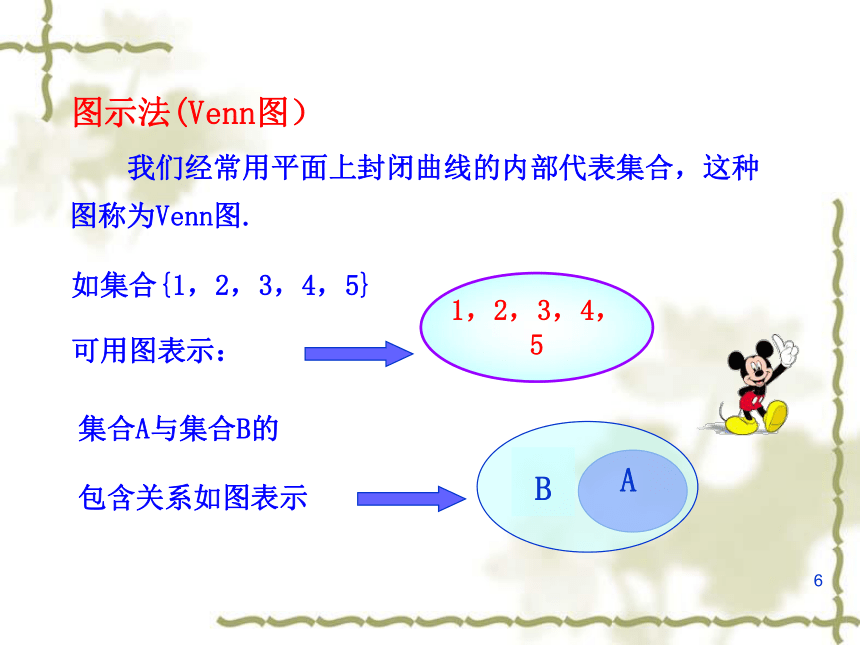 图示法(Venn图)

我们经常用平面上封闭曲线的内部代表集合，这种图称为Venn图.

如集合{1，2，3，4，5}

可用图表示：

1，2，3，4，5

集合A与集合B的

包含关系如图表示

B

A

6